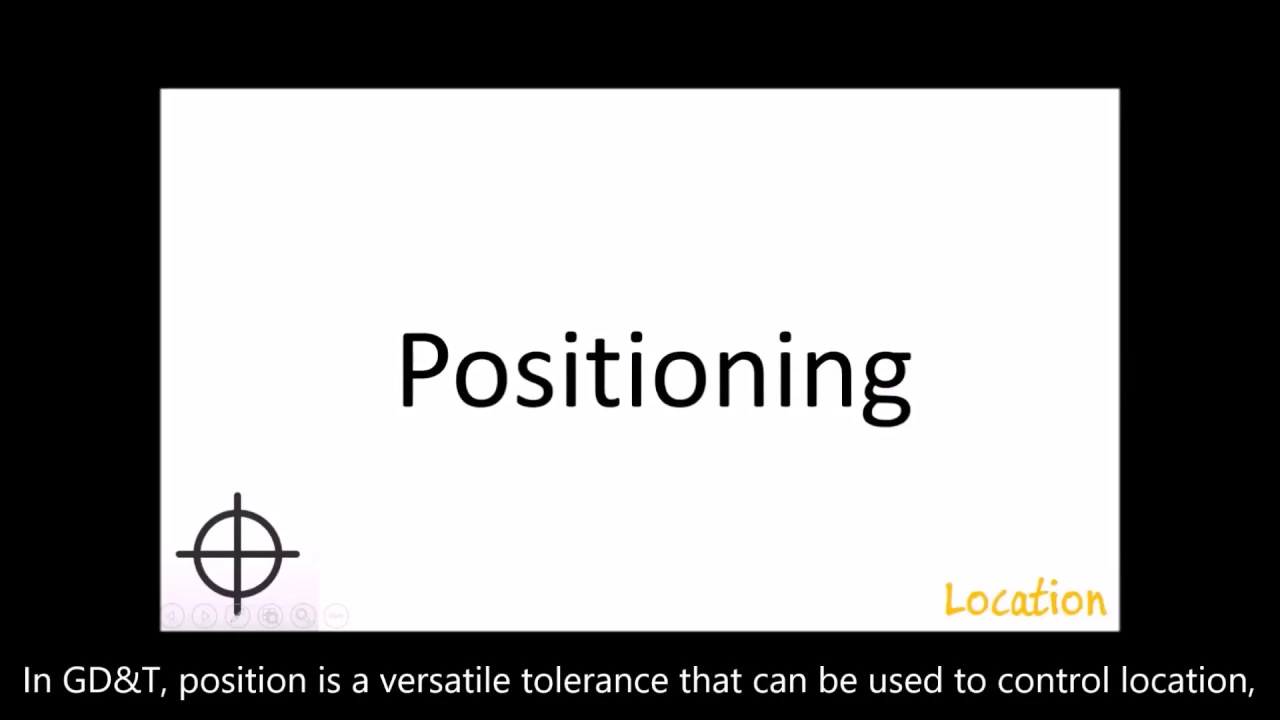 Positioning

Location

In GD&T, position is a versatile tolerance that can be used to control location,